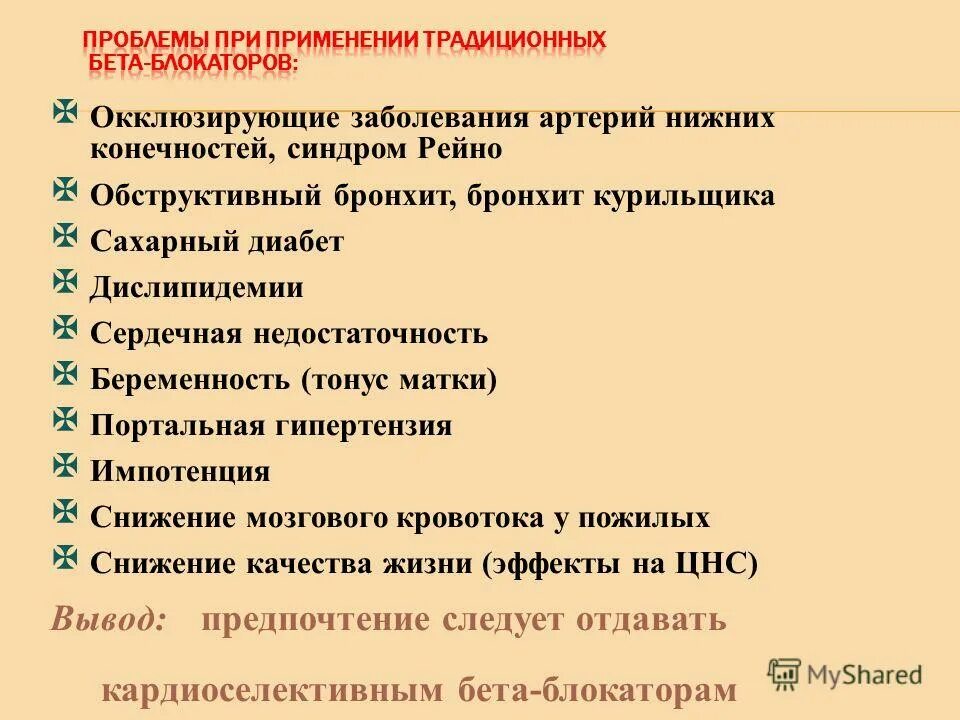 ПРОБЛЕМЫ ПРИ ПРИМЕНЕНИИ ТРАДИЦИОННЫХ БЕТА-БЛОКАТОРОВ:

Окклюзирующие заболевания артерий нижних конечностей, синдром Рейно

Обструктивный бронхит, бронхит курильщика

Сахарный диабет

Дислипидемии

Сердечная недостаточность

Беременность (тонус матки)

Портальная гипертензия

Импотенция

Снижение мозгового кровотока у пожилых

Снижение качества жизни (эффекты на ЦНС)

Вывод: предпочтение следует отдавать

кардиоселективным бета-блокаторам

MyShared